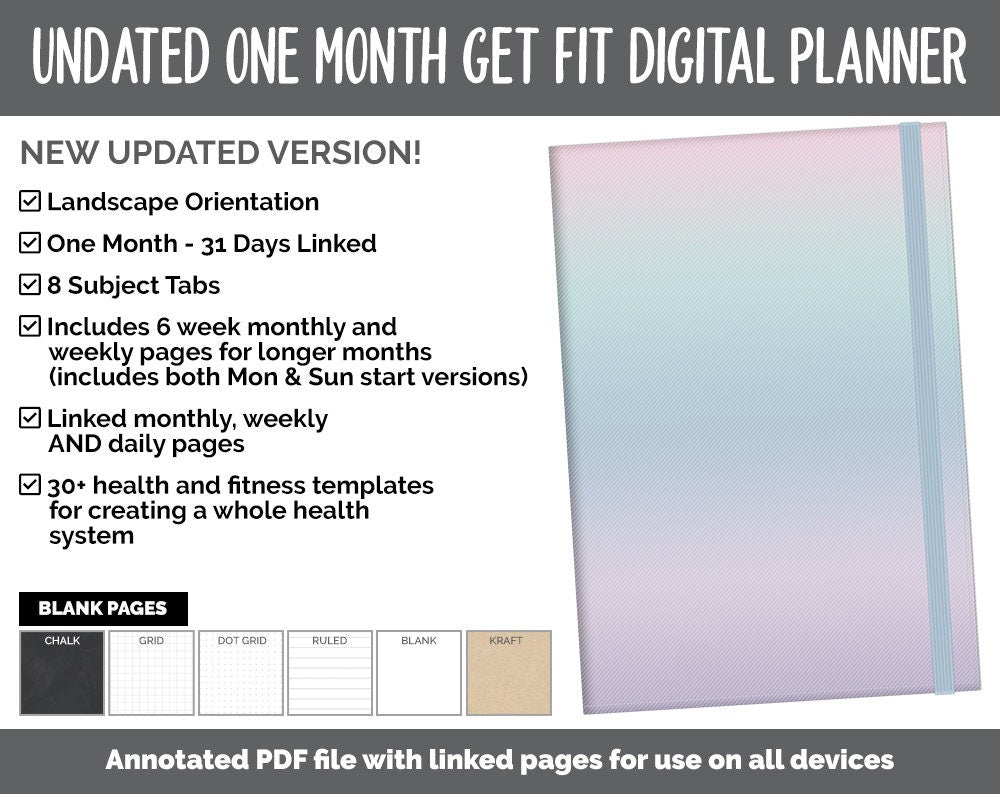 UNDATED ONE MONTH GET FIT DIGITAL PLANNER

NEW UPDATED VERSION!

☑ Landscape Orientation

☑ One Month - 31 Days Linked

☑ 8 Subject Tabs

☑ Includes 6 week monthly and weekly pages for longer months (includes both Mon & Sun start versions)

☑ Linked monthly, weekly AND daily pages

☑ 30+ health and fitness templates for creating a whole health system

BLANK PAGES

CHALK

GRID

DOT GRID

RULED

BLANK

KRAFT

Annotated PDF file with linked pages for use on all devices